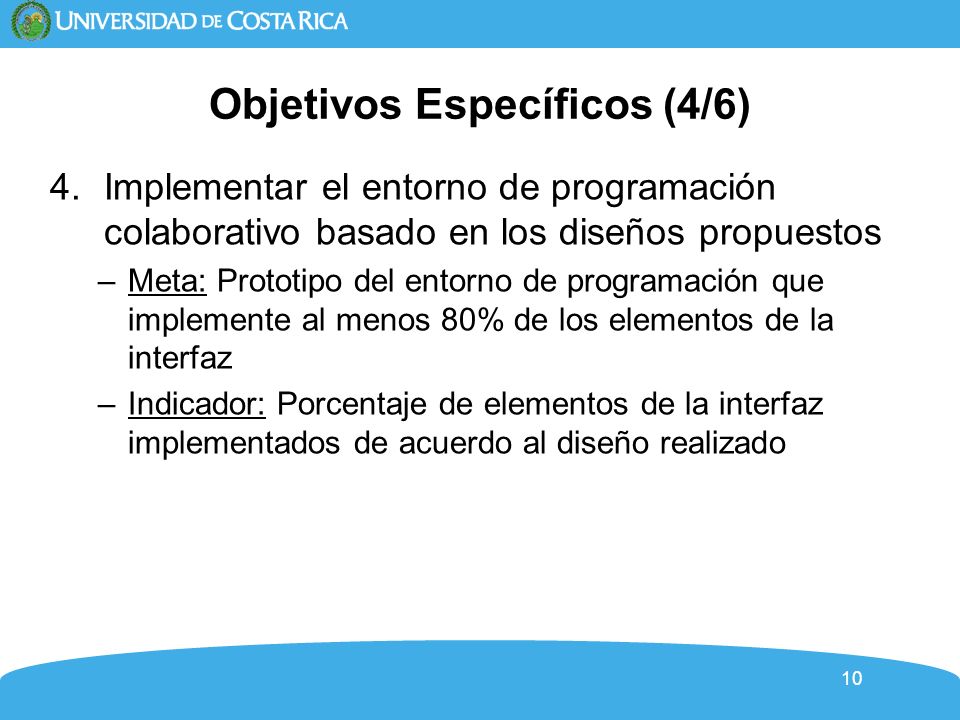 UNIVERSIDAD DE COSTA RICA

Objetivos Específicos (4/6)

4. Implementar el entorno de programación colaborativo basado en los diseños propuestos

– Meta: Prototipo del entorno de programación que implemente al menos 80% de los elementos de la interfaz

– Indicador: Porcentaje de elementos de la interfaz implementados de acuerdo al diseño realizado

10